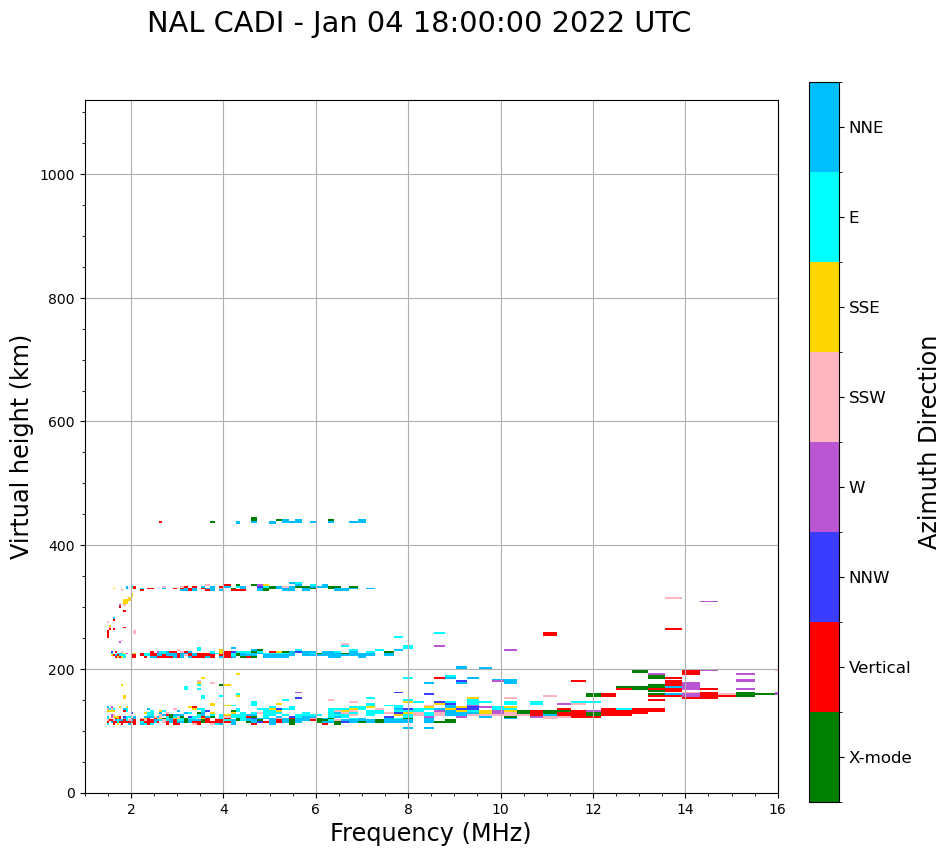 NAL CADI - Jan 04 18:00:00 2022 UTC

Virtual height (km)

1000
800
600
400
200
0

2
4
6
8
10
12
14
16

Frequency (MHz)

NNE
E
SSE
SSW
W
NNW
Vertical
X-mode

Azimuth Direction